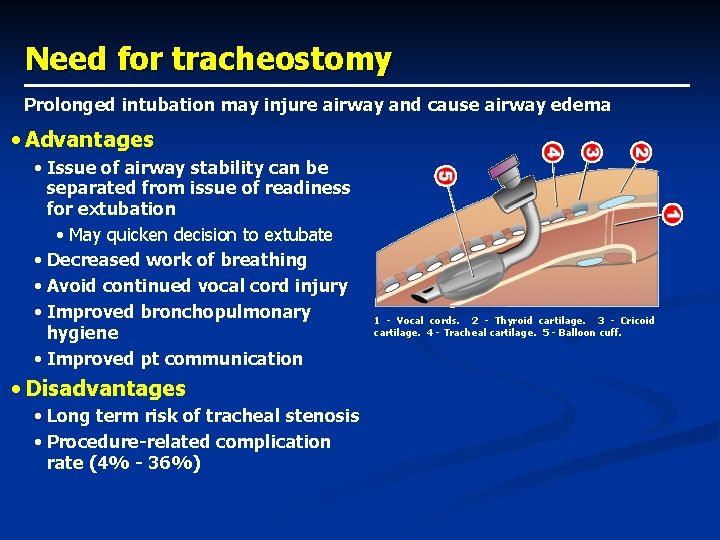 Need for tracheostomy

Prolonged intubation may injure airway and cause airway edema

• Advantages
• Issue of airway stability can be separated from issue of readiness for extubation
• May quicken decision to extubate
• Decreased work of breathing
• Avoid continued vocal cord injury
• Improved bronchopulmonary hygiene
• Improved pt communication

• Disadvantages
• Long term risk of tracheal stenosis
• Procedure-related complication rate (4% - 36%)

5 4 3 2 1

1 - Vocal cords. 2 - Thyroid cartilage. 3 - Cricoid cartilage. 4 - Tracheal cartilage. 5 - Balloon cuff.